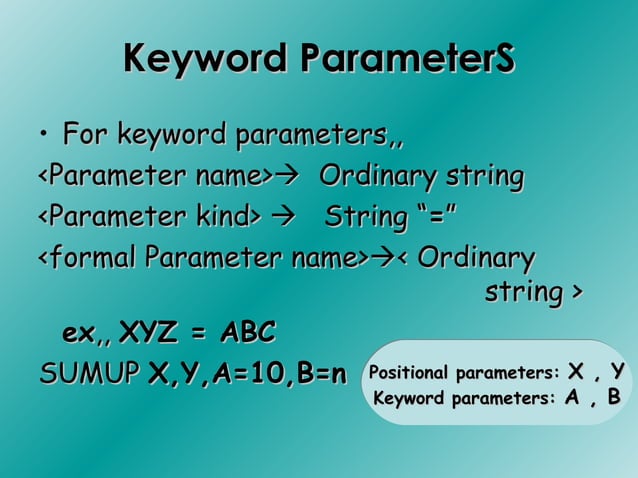 Keyword ParameterS

• For keyword parameters,,

<Parameter name>→ Ordinary string

<Parameter kind> → String "="

<formal Parameter name>→< Ordinary string >

ex,, XYZ = ABC

SUMUP X,Y,A=10,B=n

Positional parameters: X , Y
Keyword parameters: A , B